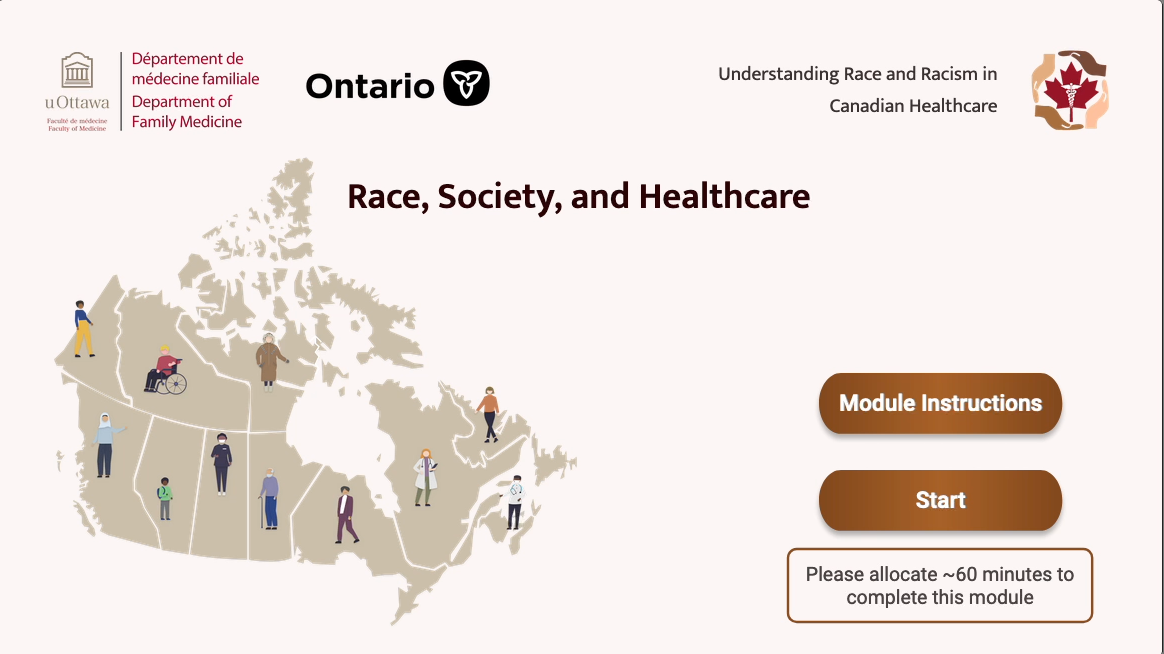 uOttawa
Faculté de médecine
Faculty of Medicine

Département de médecine familiale
Department of Family Medicine

Ontario

Understanding Race and Racism in Canadian Healthcare

Race, Society, and Healthcare

Module Instructions

Start

Please allocate ~60 minutes to complete this module